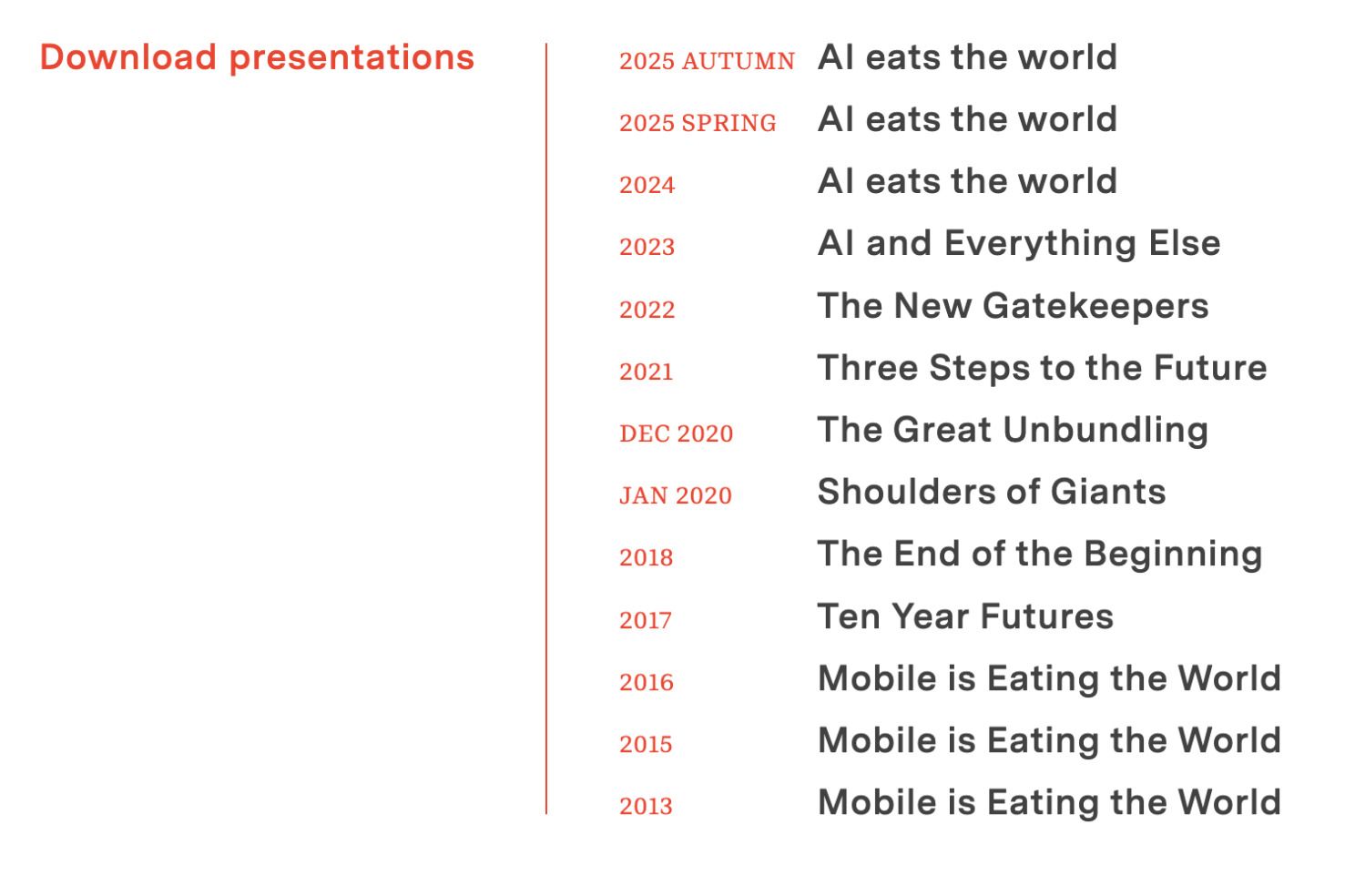 Download presentations

2025 AUTUMN AI eats the world

2025 SPRING AI eats the world

2024 AI eats the world

2023 AI and Everything Else

2022 The New Gatekeepers

2021 Three Steps to the Future

DEC 2020 The Great Unbundling

JAN 2020 Shoulders of Giants

2018 The End of the Beginning

2017 Ten Year Futures

2016 Mobile is Eating the World

2015 Mobile is Eating the World

2013 Mobile is Eating the World